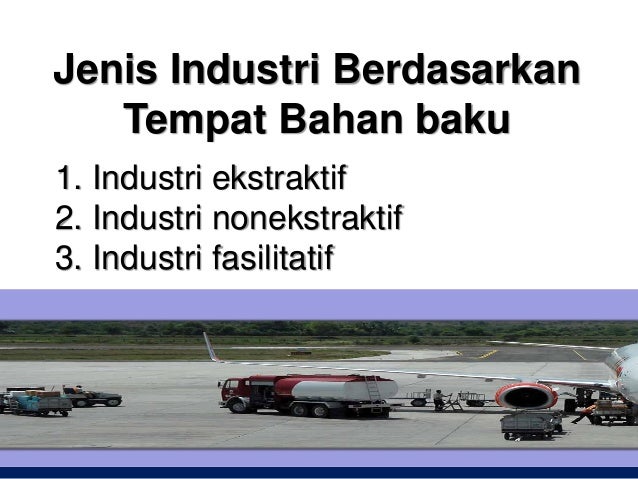 Jenis Industri Berdasarkan Tempat Bahan baku

1. Industri ekstraktif
2. Industri nonekstraktif
3. Industri fasilitatif